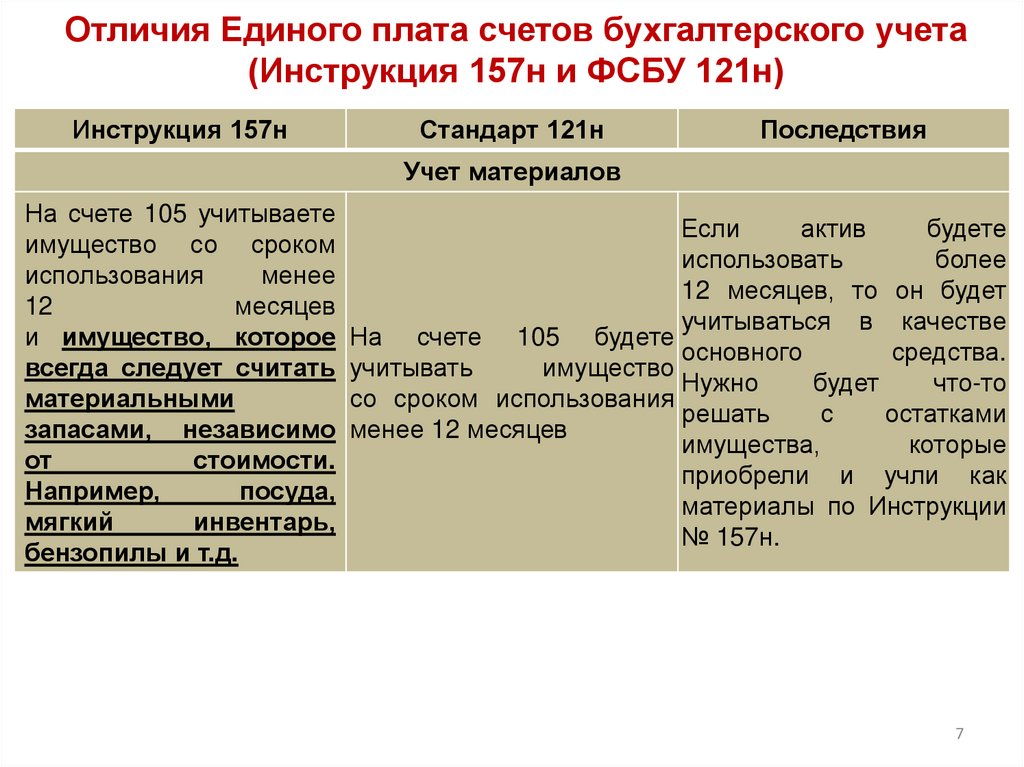 Отличия Единого плата счетов бухгалтерского учета (Инструкция 157н и ФСБУ 121н)

| Инструкция 157н | Стандарт 121н | Последствия |
|---|---|---|
| Учет материалов | | |
| На счете 105 учитываете имущество со сроком использования менее 12 месяцев и имущество, которое всегда следует считать материальными запасами, независимо от стоимости. Например, посуда, мягкий инвентарь, бензопилы и т.д. | На счете 105 будете учитывать имущество со сроком использования менее 12 месяцев | Если актив будете использовать более 12 месяцев, то он будет учитываться в качестве основного средства. Нужно будет что-то решать с остатками имущества, которые приобрели и учли как материалы по Инструкции № 157н. |

7